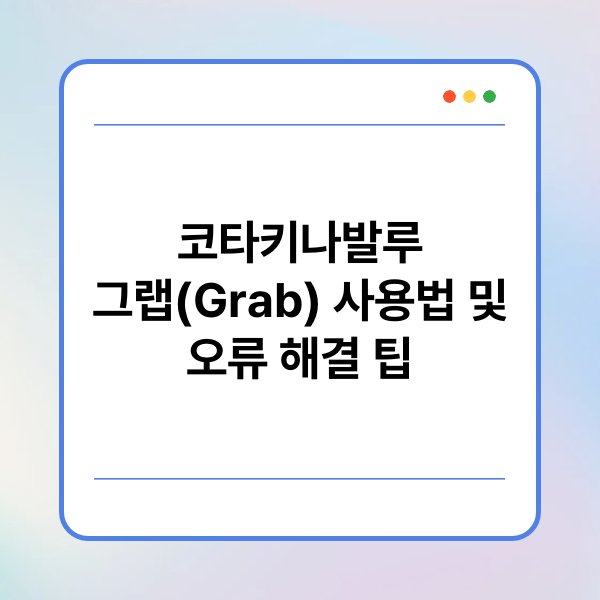 코타키나발루
그랩(Grab) 사용법 및
오류 해결 팁